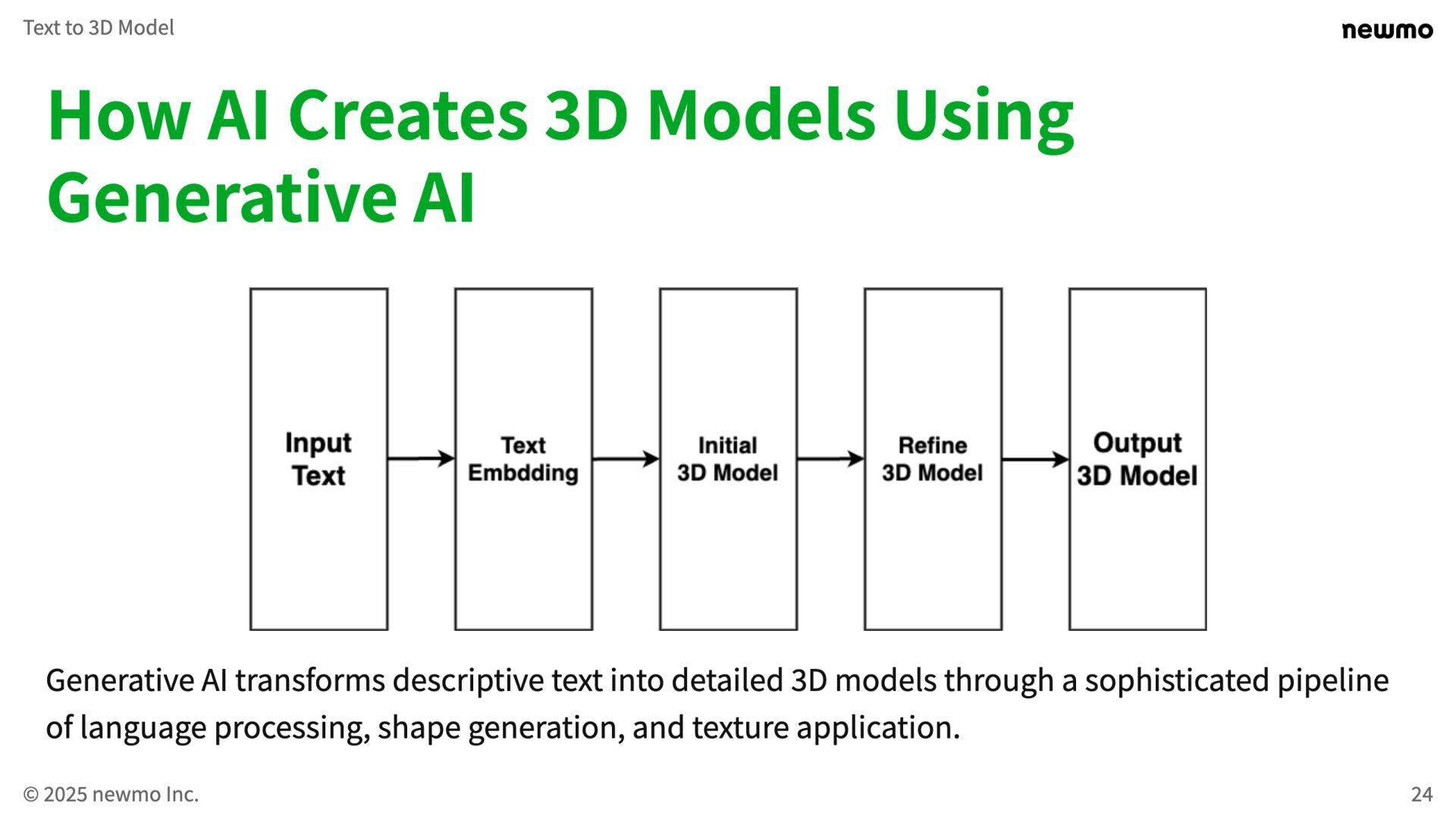 Text to 3D Model

newmo

How AI Creates 3D Models Using Generative AI

Input Text

Text Embdding

Initial 3D Model

Refine 3D Model

Output 3D Model

Generative AI transforms descriptive text into detailed 3D models through a sophisticated pipeline of language processing, shape generation, and texture application.

© 2025 newmo Inc.

24